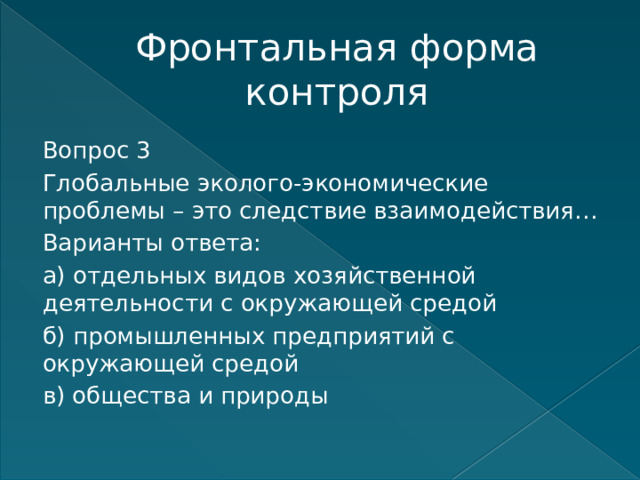 Фронтальная форма контроля

Вопрос 3

Глобальные эколого-экономические проблемы – это следствие взаимодействия…

Варианты ответа:

а) отдельных видов хозяйственной деятельности с окружающей средой

б) промышленных предприятий с окружающей средой

в) общества и природы